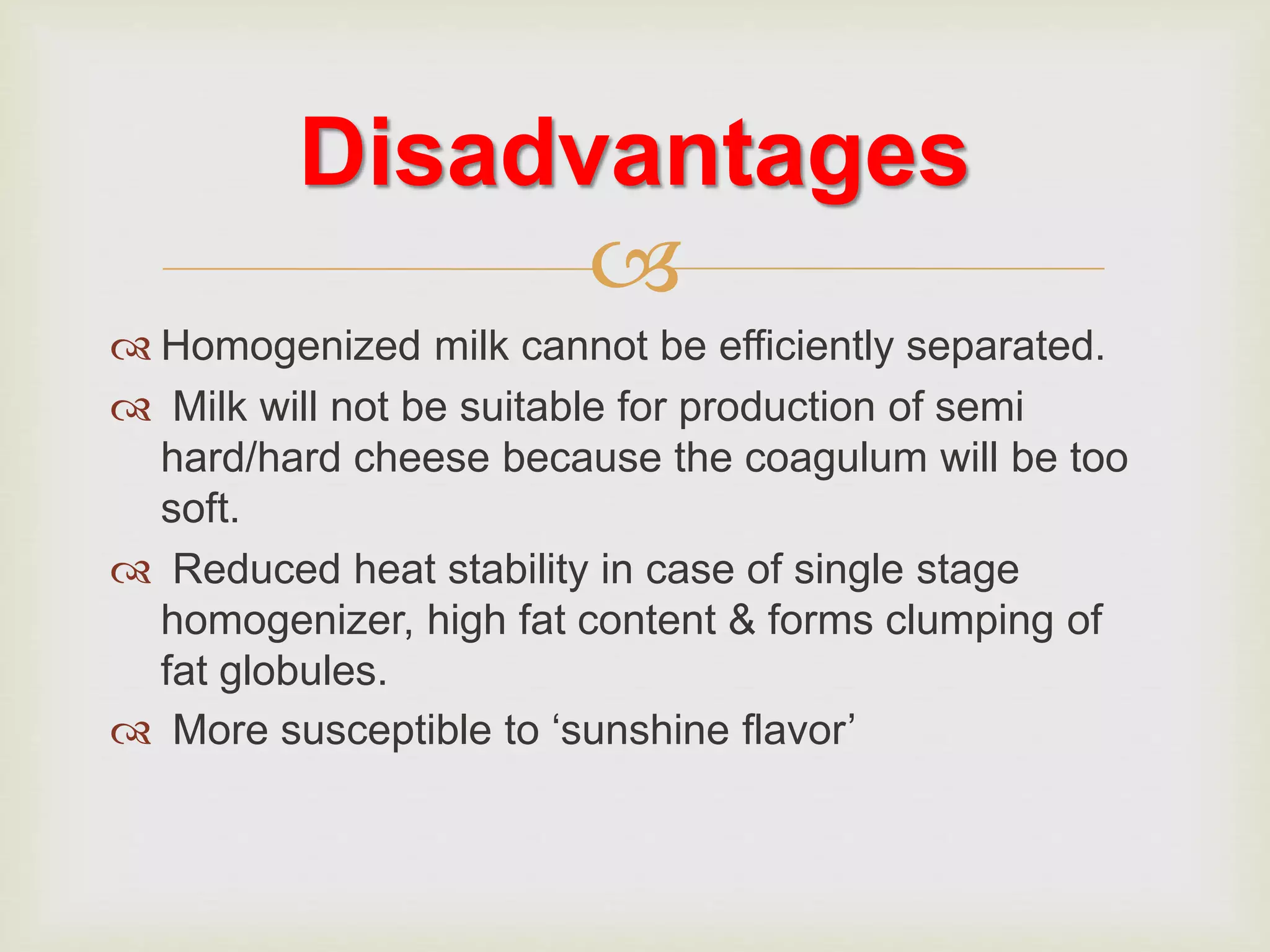 Disadvantages

Homogenized milk cannot be efficiently separated.

Milk will not be suitable for production of semi hard/hard cheese because the coagulum will be too soft.

Reduced heat stability in case of single stage homogenizer, high fat content & forms clumping of fat globules.

More susceptible to ‘sunshine flavor’